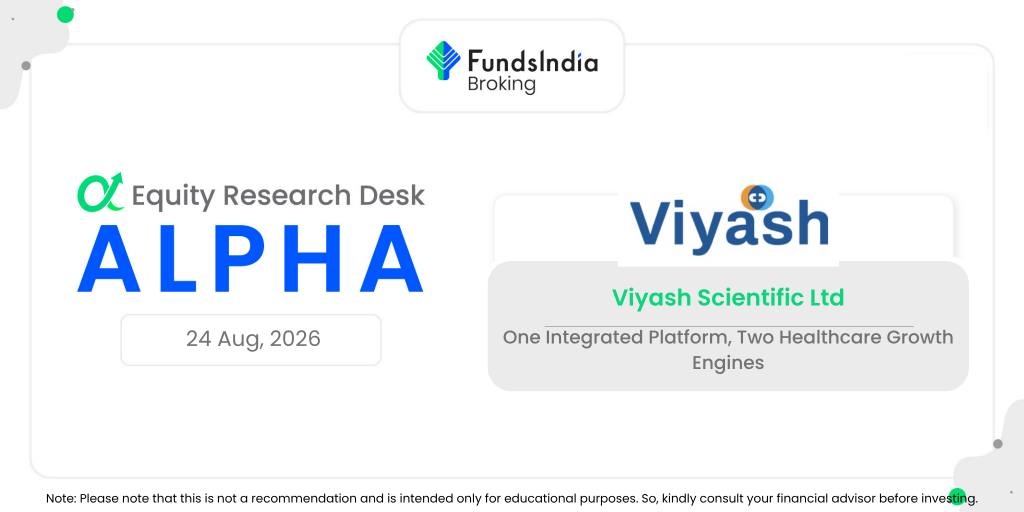 FundsIndia Broking

Equity Research Desk
ALPHA

24 Aug, 2026

Viyash

Viyash Scientific Ltd

One Integrated Platform, Two Healthcare Growth Engines

Note: Please note that this is not a recommendation and is intended only for educational purposes. So, kindly consult your financial advisor before investing.